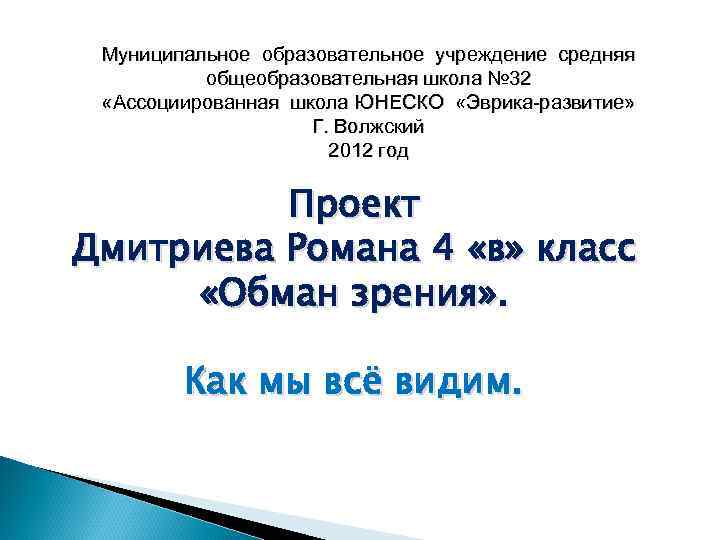 Муниципальное образовательное учреждение средняя общеобразовательная школа №32
«Ассоциированная школа ЮНЕСКО «Эврика-развитие»
Г. Волжский
2012 год

Проект
Дмитриева Романа 4 «в» класс
«Обман зрения».

Как мы всё видим.